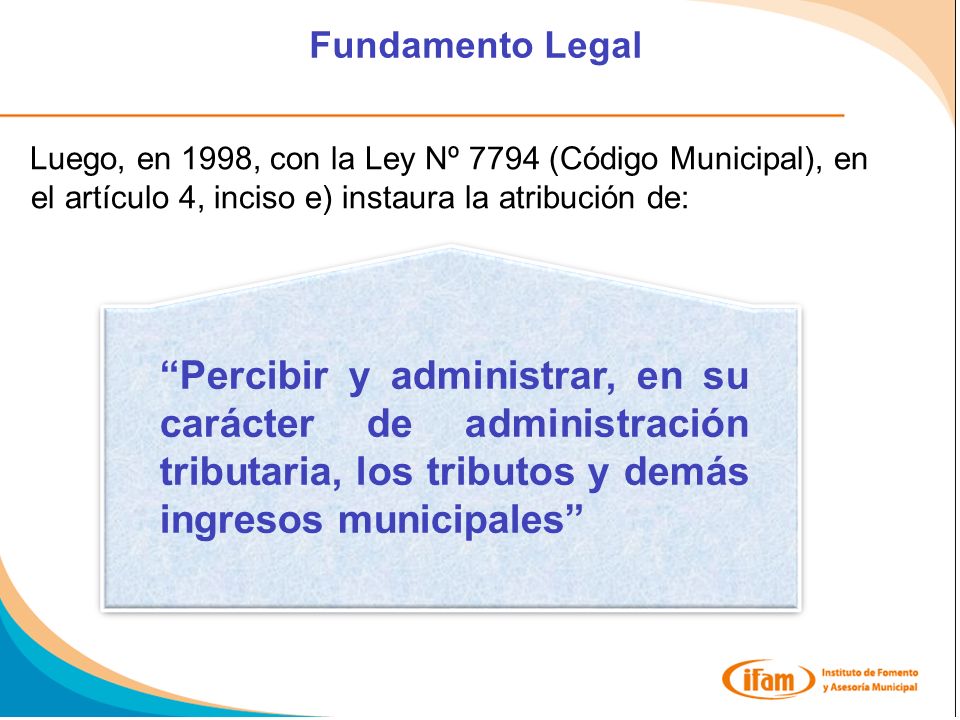 Fundamento Legal

Luego, en 1998, con la Ley Nº 7794 (Código Municipal), en el artículo 4, inciso e) instaura la atribución de:

“Percibir y administrar, en su carácter de administración tributaria, los tributos y demás ingresos municipales”

ifam Instituto de Fomento y Asesoría Municipal